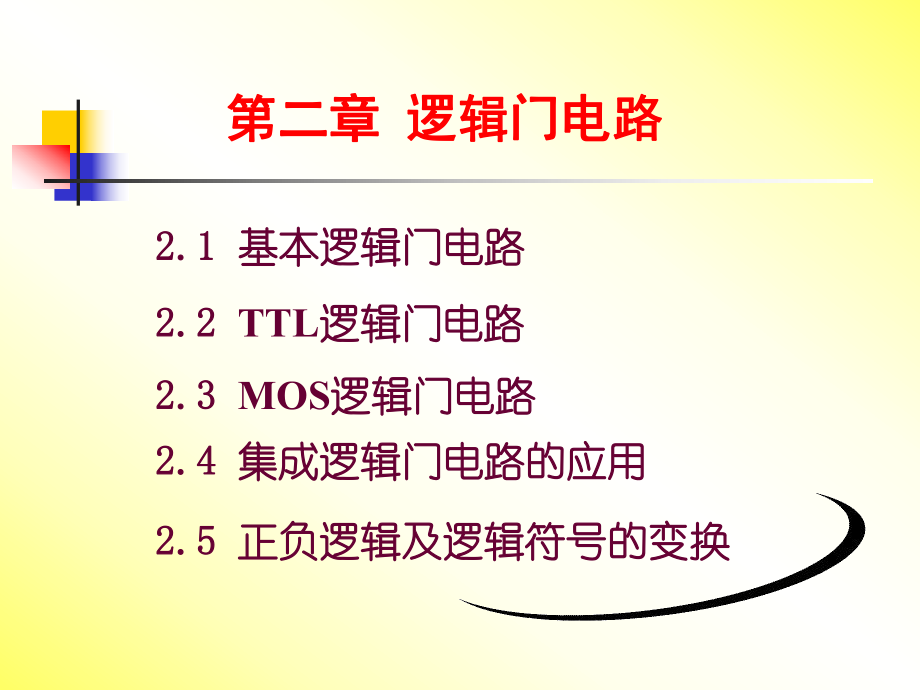 第二章 逻辑门电路

2.1 基本逻辑门电路

2.2 TTL逻辑门电路

2.3 MOS逻辑门电路

2.4 集成逻辑门电路的应用

2.5 正负逻辑及逻辑符号的变换